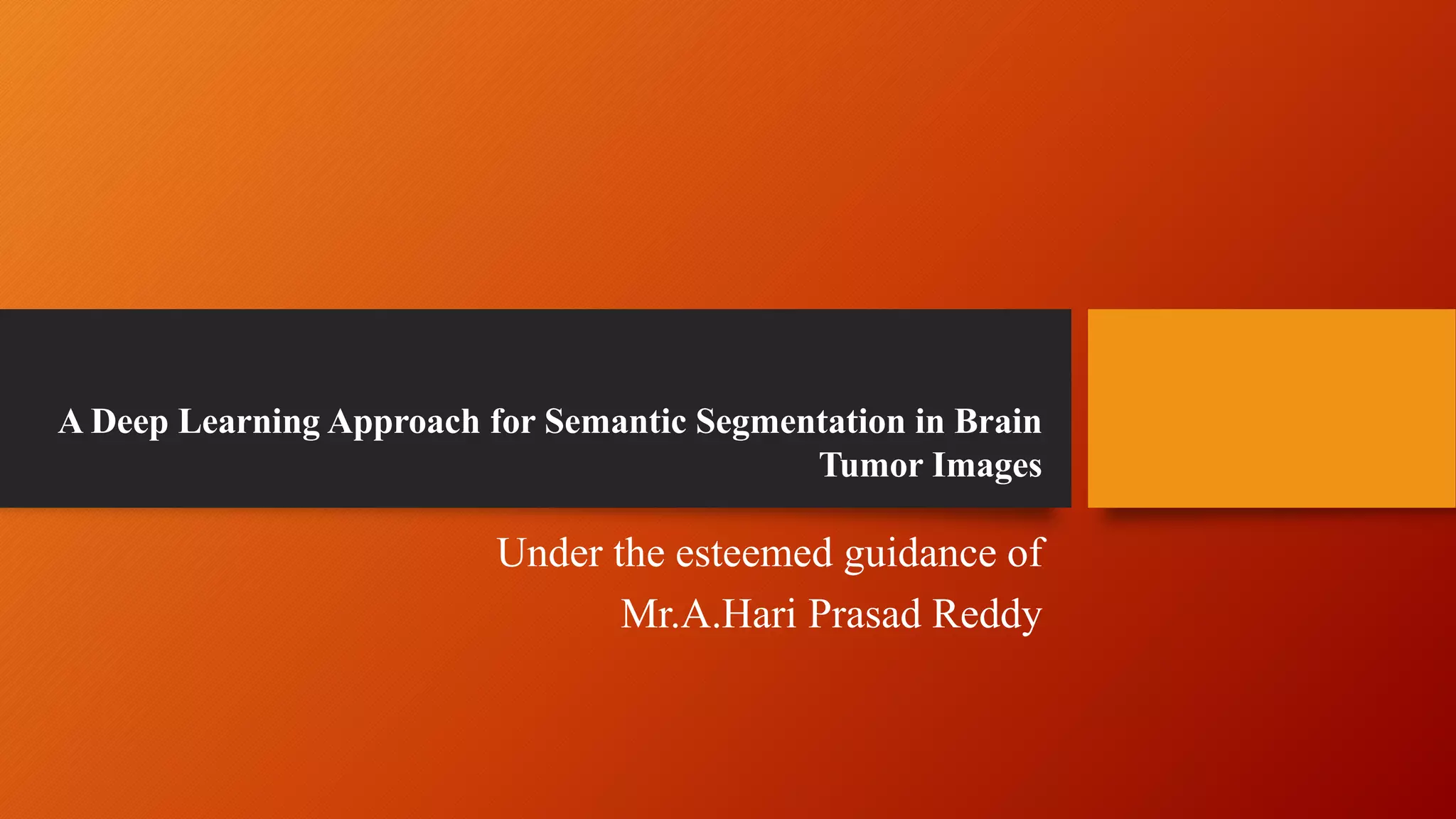 A Deep Learning Approach for Semantic Segmentation in Brain Tumor Images

Under the esteemed guidance of
Mr.A.Hari Prasad Reddy